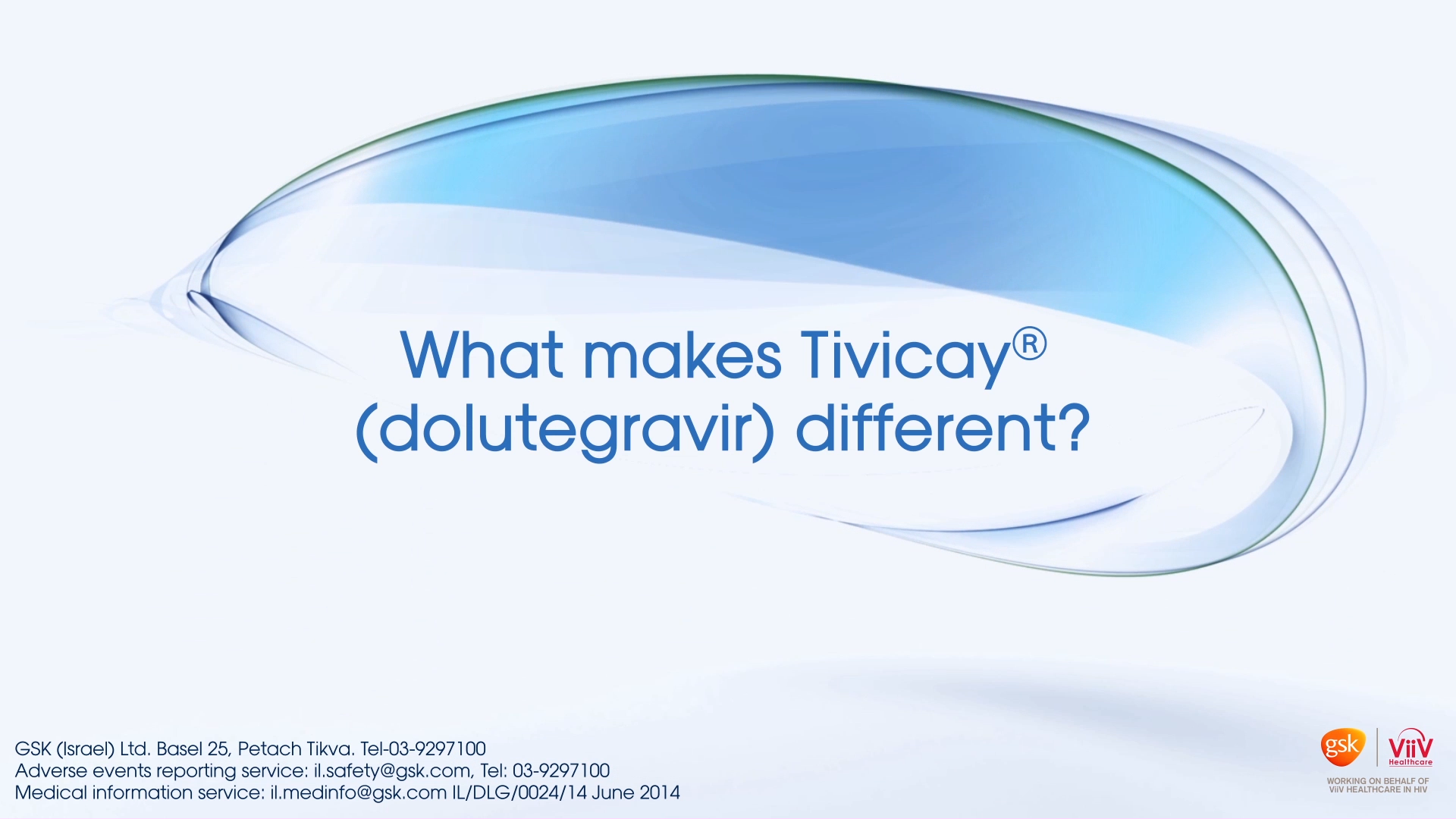 What makes Tivicay®
(dolutegravir) different?

GSK (Israel) Ltd. Basel 25, Petach Tikva. Tel-03-9297100
Adverse events reporting service: il.safety@gsk.com, Tel: 03-9297100
Medical information service: il.medinfo@gsk.com IL/DLG/0024/14 June 2014

gsk

ViiV
Healthcare

WORKING ON BEHALF OF
ViiV HEALTHCARE IN HIV